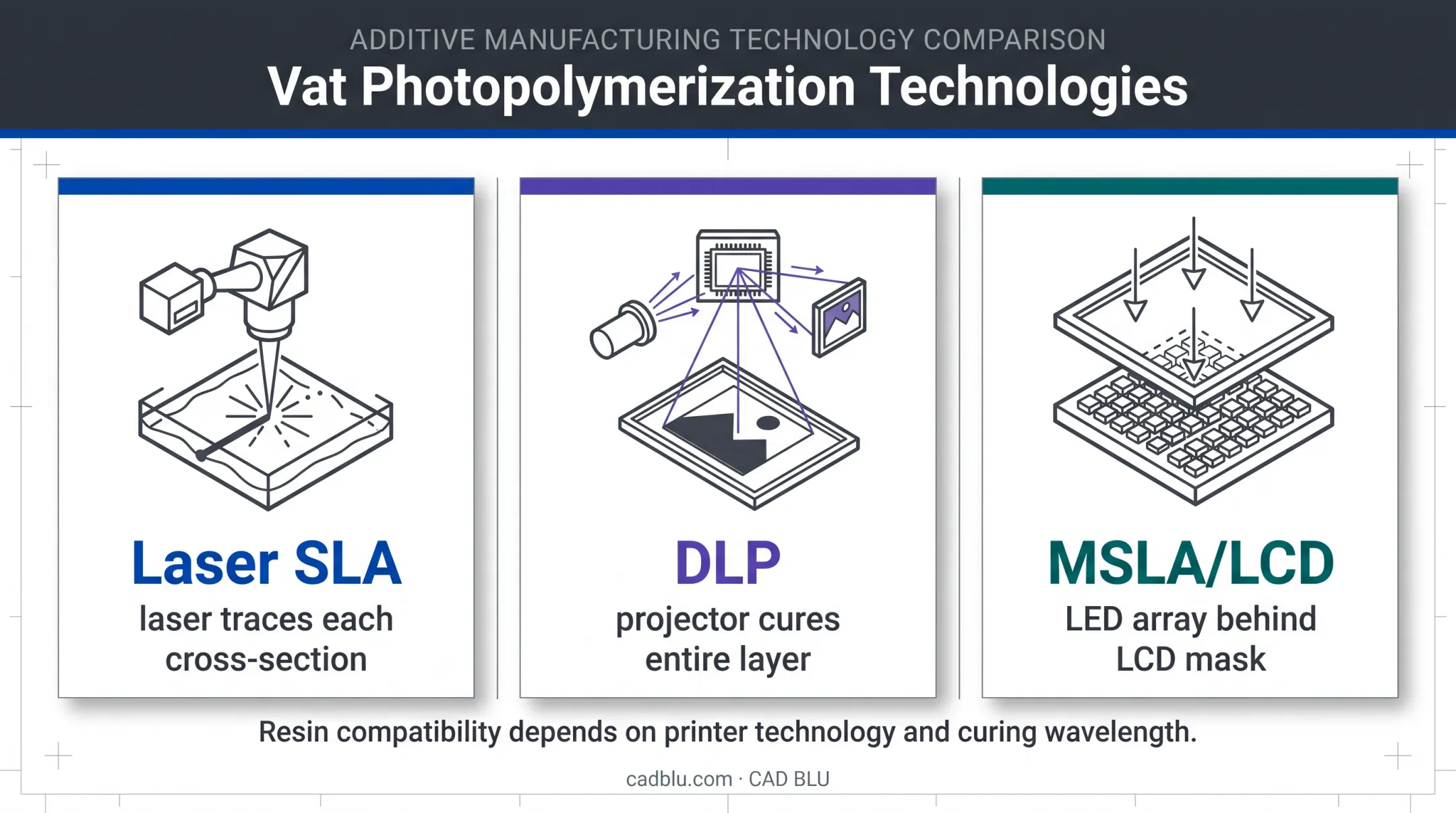 ADDITIVE MANUFACTURING TECHNOLOGY COMPARISON
Vat Photopolymerization Technologies

Laser SLA
laser traces each cross-section

DLP
projector cures entire layer

MSLA/LCD
LED array behind LCD mask

Resin compatibility depends on printer technology and curing wavelength.

cadblu.com · CAD BLU